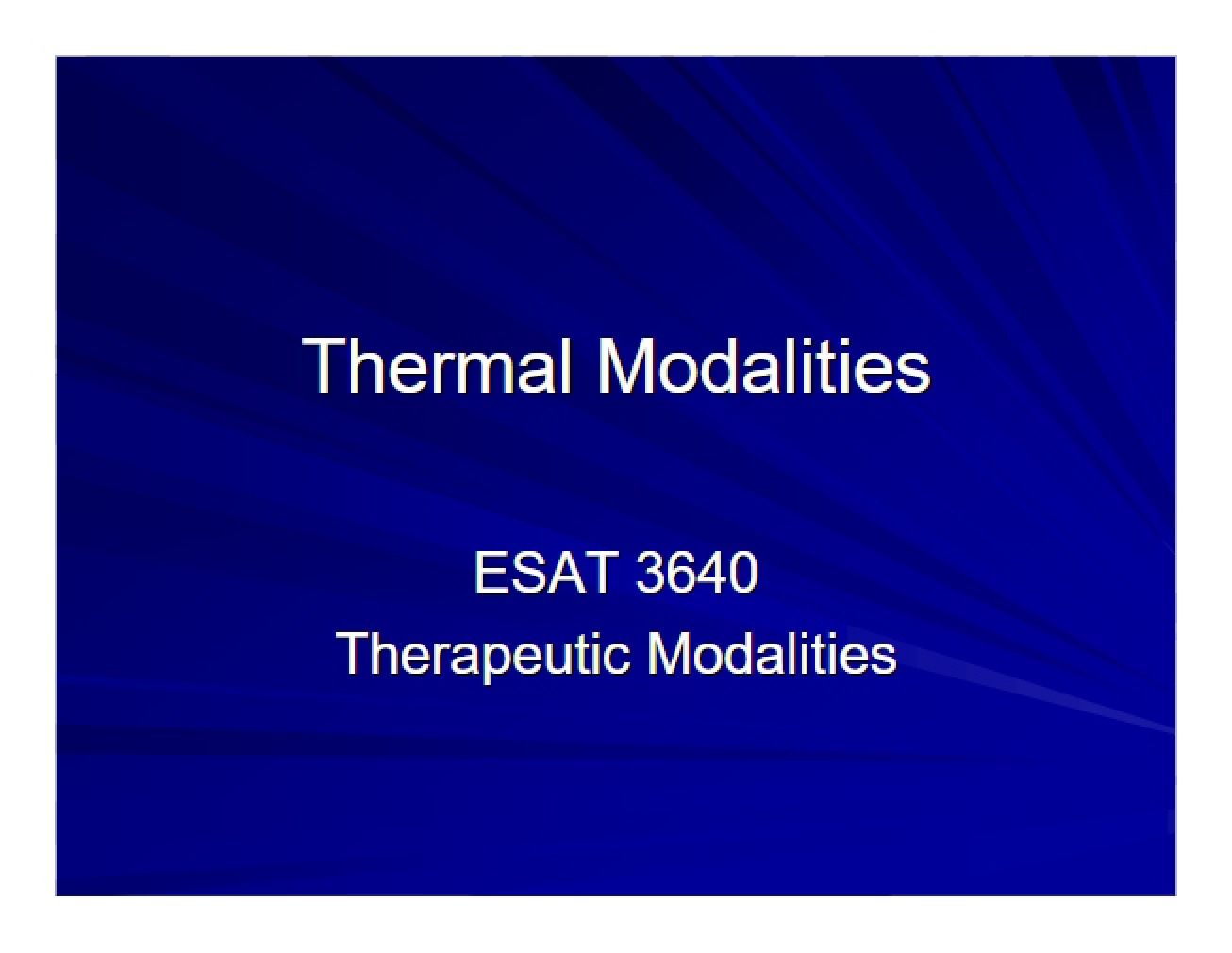 Thermal Modalities

ESAT 3640
Therapeutic Modalities